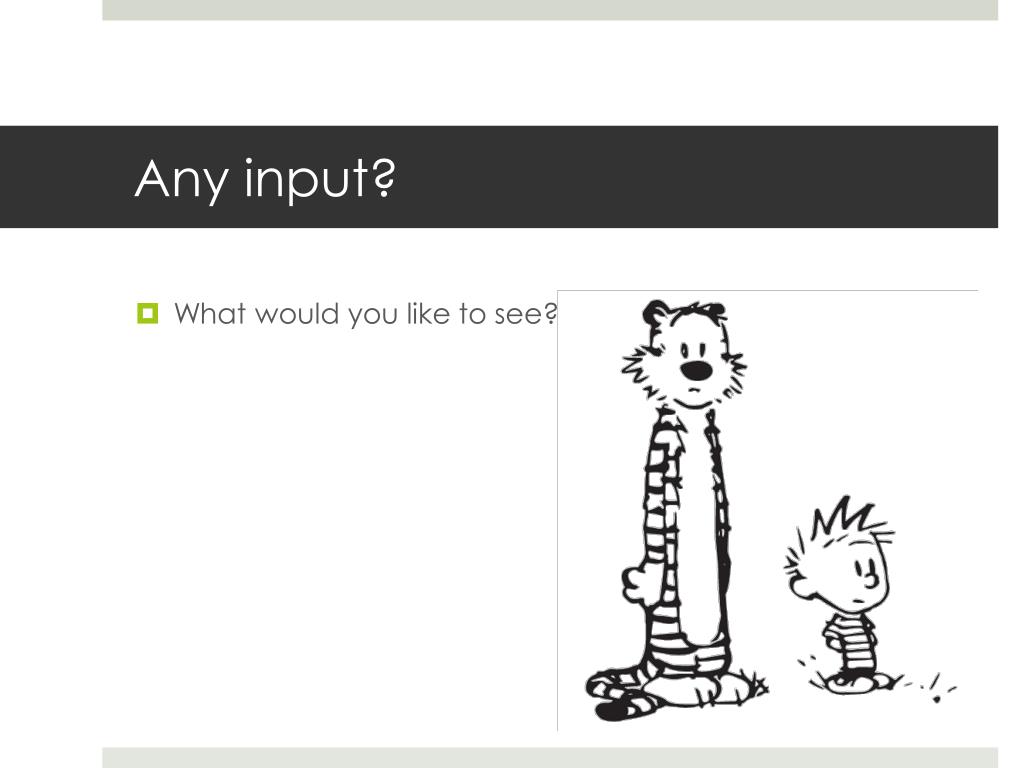 Any input?

What would you like to see?